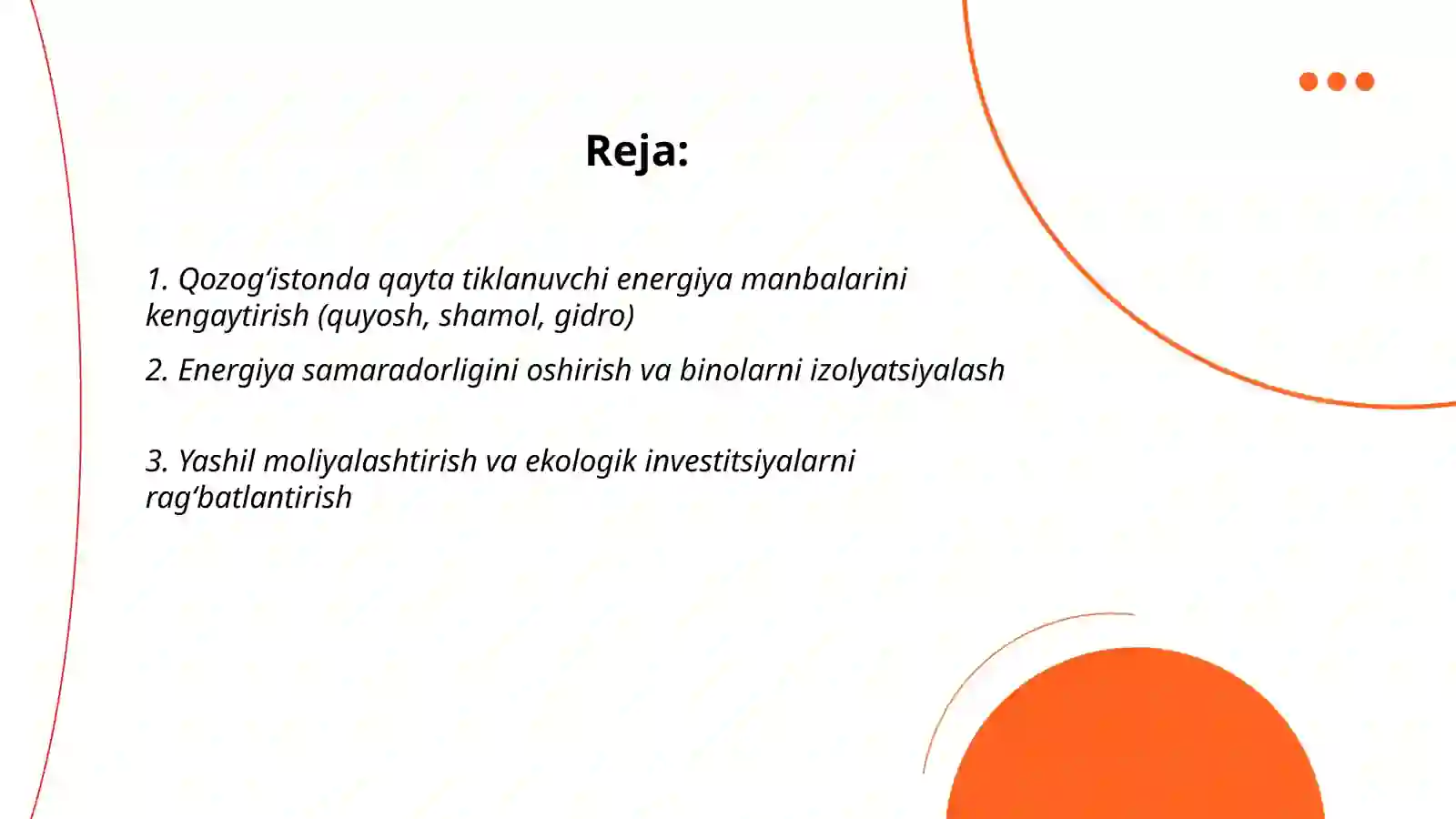 Reja:

1. Qozog‘istonda qayta tiklanuvchi energiya manbalarini kengaytirish (quyosh, shamol, gidro)

2. Energiya samaradorligini oshirish va binolarni izolyatsiyalash

3. Yashil moliyalashtirish va ekologik investitsiyalarni rag‘batlantirish